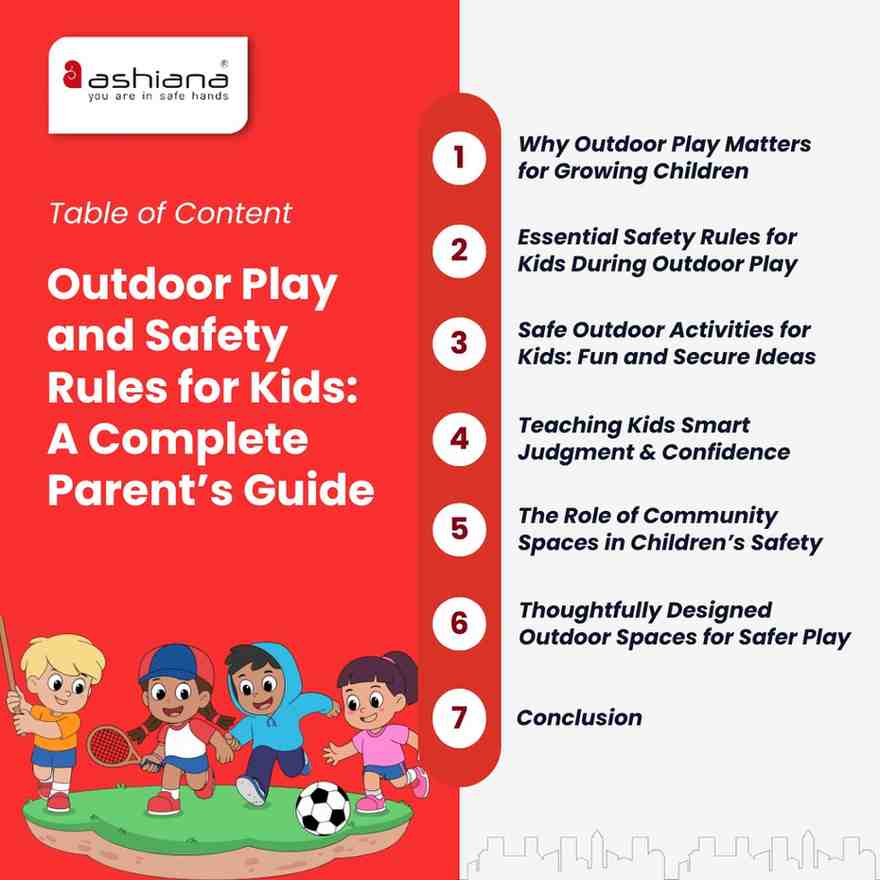 ashiana®
you are in safe hands

Table of Content

Outdoor Play and Safety Rules for Kids: A Complete Parent's Guide

1 Why Outdoor Play Matters for Growing Children

2 Essential Safety Rules for Kids During Outdoor Play

3 Safe Outdoor Activities for Kids: Fun and Secure Ideas

4 Teaching Kids Smart Judgment & Confidence

5 The Role of Community Spaces in Children's Safety

6 Thoughtfully Designed Outdoor Spaces for Safer Play

7 Conclusion